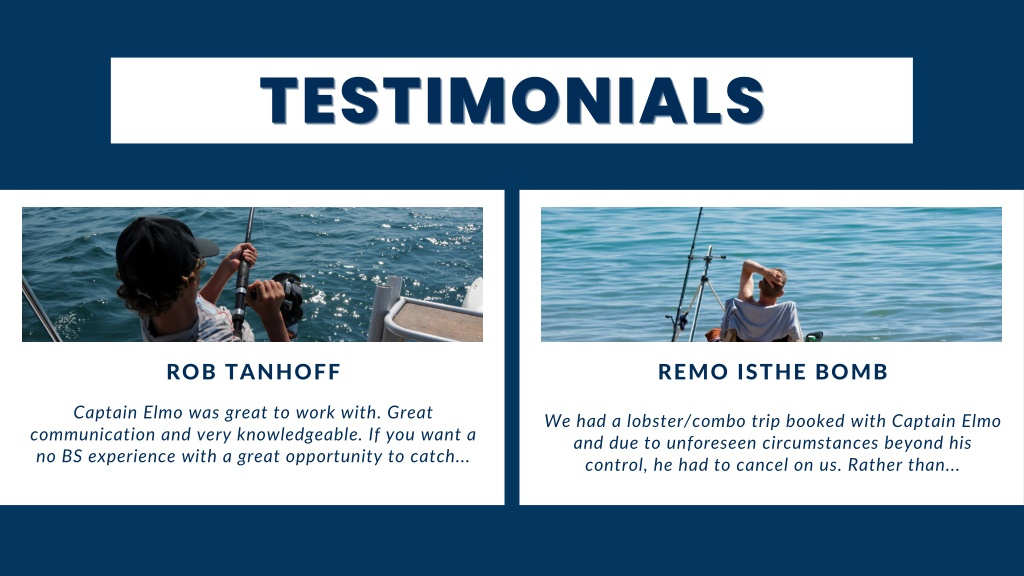 TESTIMONIALS

ROB TANHOFF

Captain Elmo was great to work with. Great communication and very knowledgeable. If you want a no BS experience with a great opportunity to catch...

REMO ISTHE BOMB

We had a lobster/combo trip booked with Captain Elmo and due to unforeseen circumstances beyond his control, he had to cancel on us. Rather than...